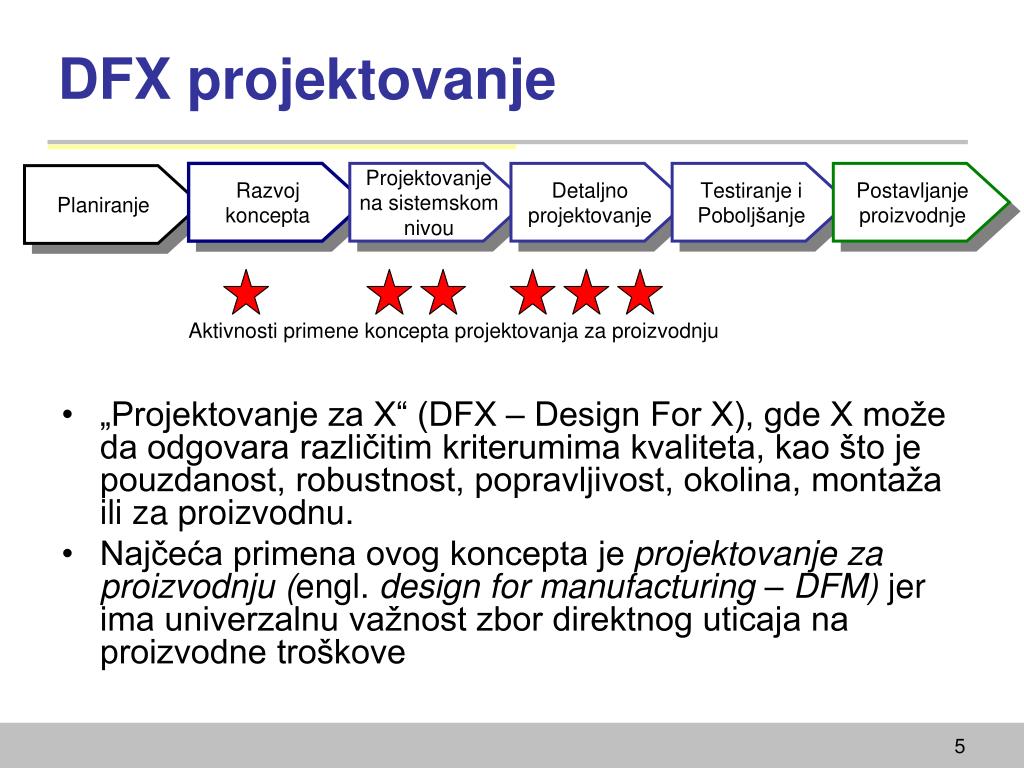 DFX projektovanje

Planiranje

Razvoj koncepta

Projektovanje na sistemskom nivou

Detaljno projektovanje

Testiranje i Poboljšanje

Postavljanje proizvodnje

Aktivnosti primene koncepta projektovanja za proizvodnju

• „Projektovanje za X“ (DFX – Design For X), gde X može da odgovara različitim kriterumima kvaliteta, kao što je pouzdanost, robustnost, popravljivost, okolina, montaža ili za proizvodnu.
• Najčeća primena ovog koncepta je projektovanje za proizvodnju (engl. design for manufacturing – DFM) jer ima univerzalnu važnost zbor direktnog uticaja na proizvodne troškove

5